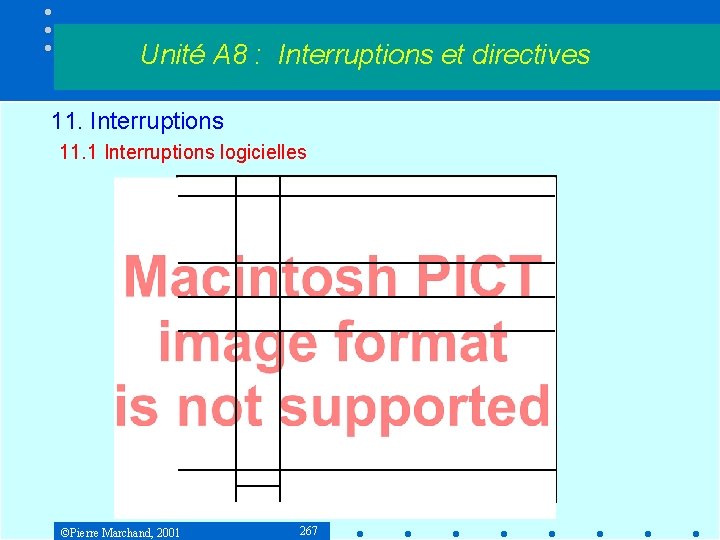 Unité A8 : Interruptions et directives

11. Interruptions

11.1 Interruptions logicielles

Macintosh PICT image format is not supported

©Pierre Marchand, 2001

267